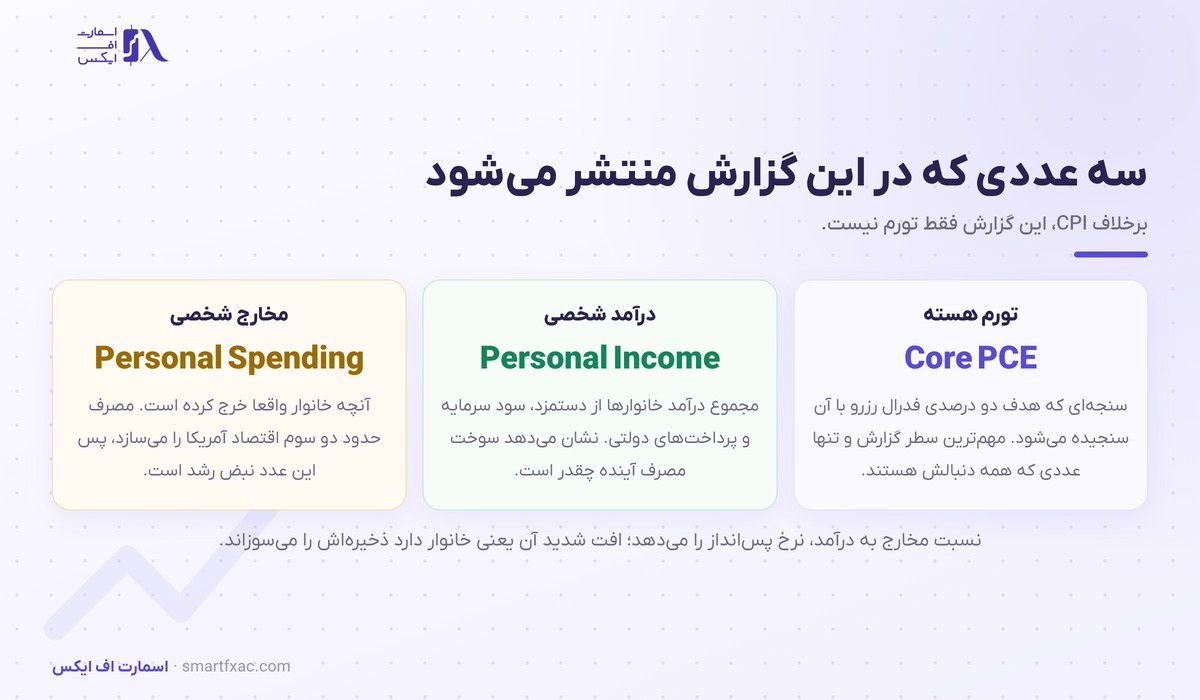 اسمارت
اف
ایکس

سه عددی که در این گزارش منتشر می‌شود

برخلاف CPI، این گزارش فقط تورم نیست.

تورم هسته
Core PCE
سنجه‌ای که هدف دو درصدی فدرال رزرو با آن سنجیده می‌شود. مهم‌ترین سطر گزارش و تنها عددی که همه دنبالش هستند.

درآمد شخصی
Personal Income
مجموع درآمد خانوارها از دستمزد، سود سرمایه و پرداخت‌های دولتی. نشان می‌دهد سوخت مصرف آینده چقدر است.

مخارج شخصی
Personal Spending
آنچه خانوار واقعا خرج کرده است. مصرف حدود دو سوم اقتصاد آمریکا را می‌سازد، پس این عدد نبض رشد است.

نسبت مخارج به درآمد، نرخ پس‌انداز را می‌دهد؛ افت شدید آن یعنی خانوار دارد ذخیره‌اش را می‌سوزاند.

اسمارت اف ایکس · smartfxac.com